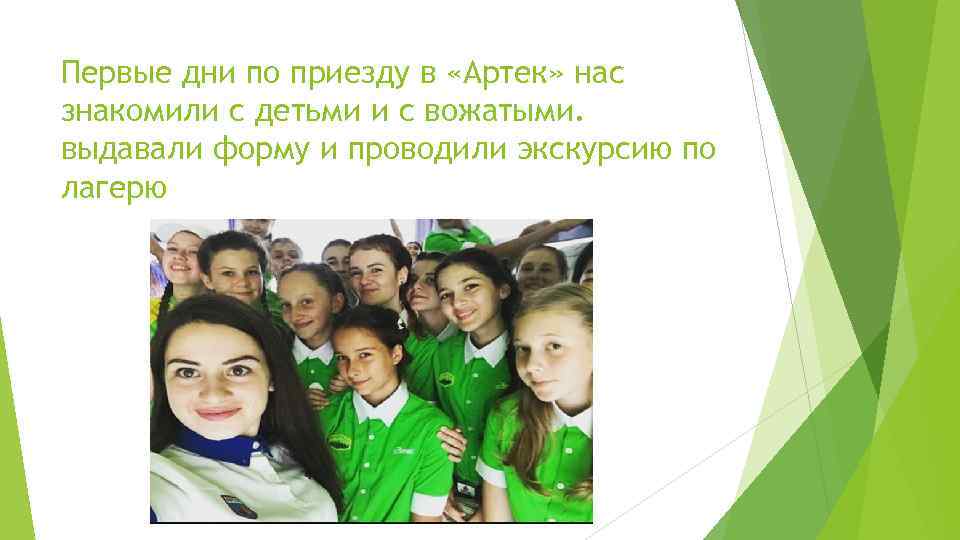 Первые дни по приезду в «Артек» нас знакомили с детьми и с вожатыми. выдавали форму и проводили экскурсию по лагерю